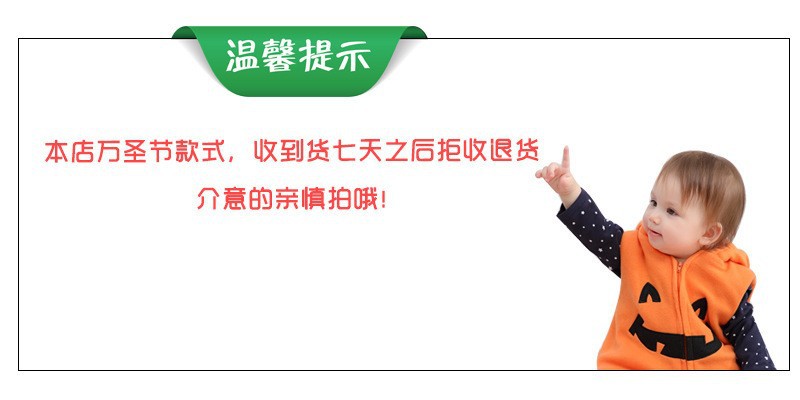 温馨提示

本店万圣节款式，收到货七天之后拒收退货

介意的亲慎拍哦！